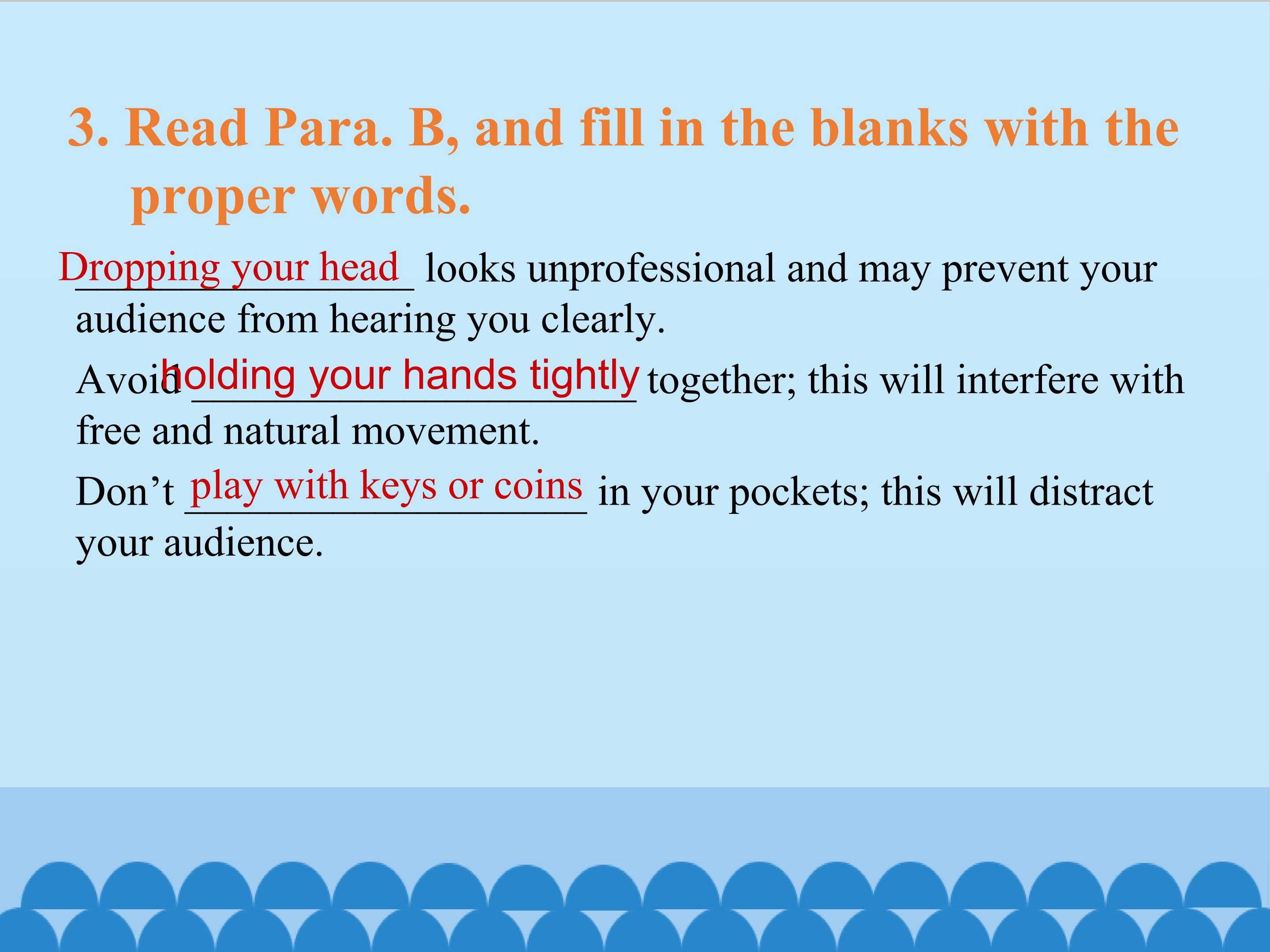 3. Read Para. B, and fill in the blanks with the proper words.

Dropping your head looks unprofessional and may prevent your audience from hearing you clearly.

Avoid holding your hands tightly together; this will interfere with free and natural movement.

Don’t play with keys or coins in your pockets; this will distract your audience.